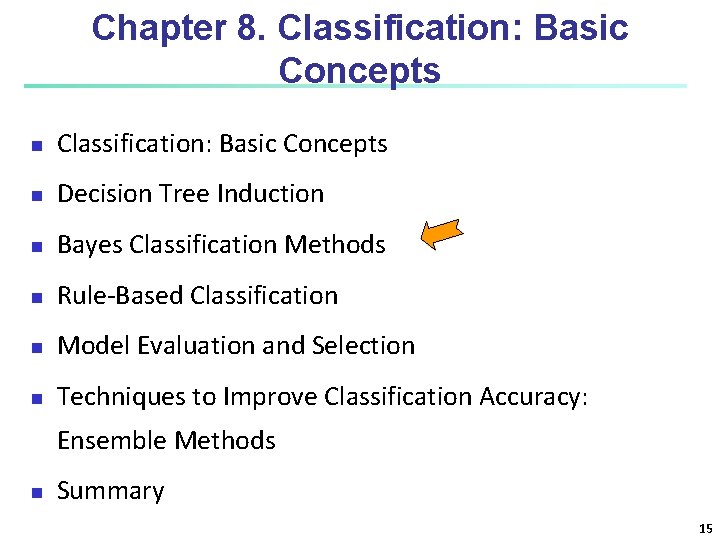 Chapter 8. Classification: Basic Concepts

- Classification: Basic Concepts
- Decision Tree Induction
- Bayes Classification Methods
- Rule-Based Classification
- Model Evaluation and Selection
- Techniques to Improve Classification Accuracy: Ensemble Methods
- Summary

15